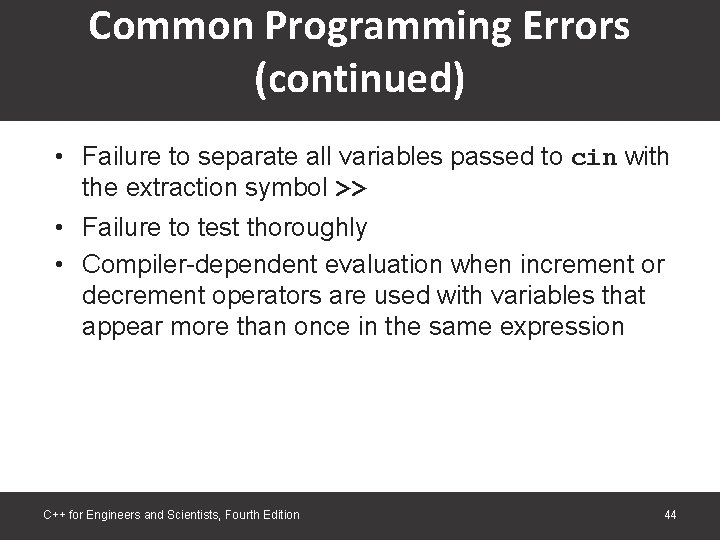 Common Programming Errors (continued)

• Failure to separate all variables passed to cin with the extraction symbol >>

• Failure to test thoroughly

• Compiler-dependent evaluation when increment or decrement operators are used with variables that appear more than once in the same expression

C++ for Engineers and Scientists, Fourth Edition

44